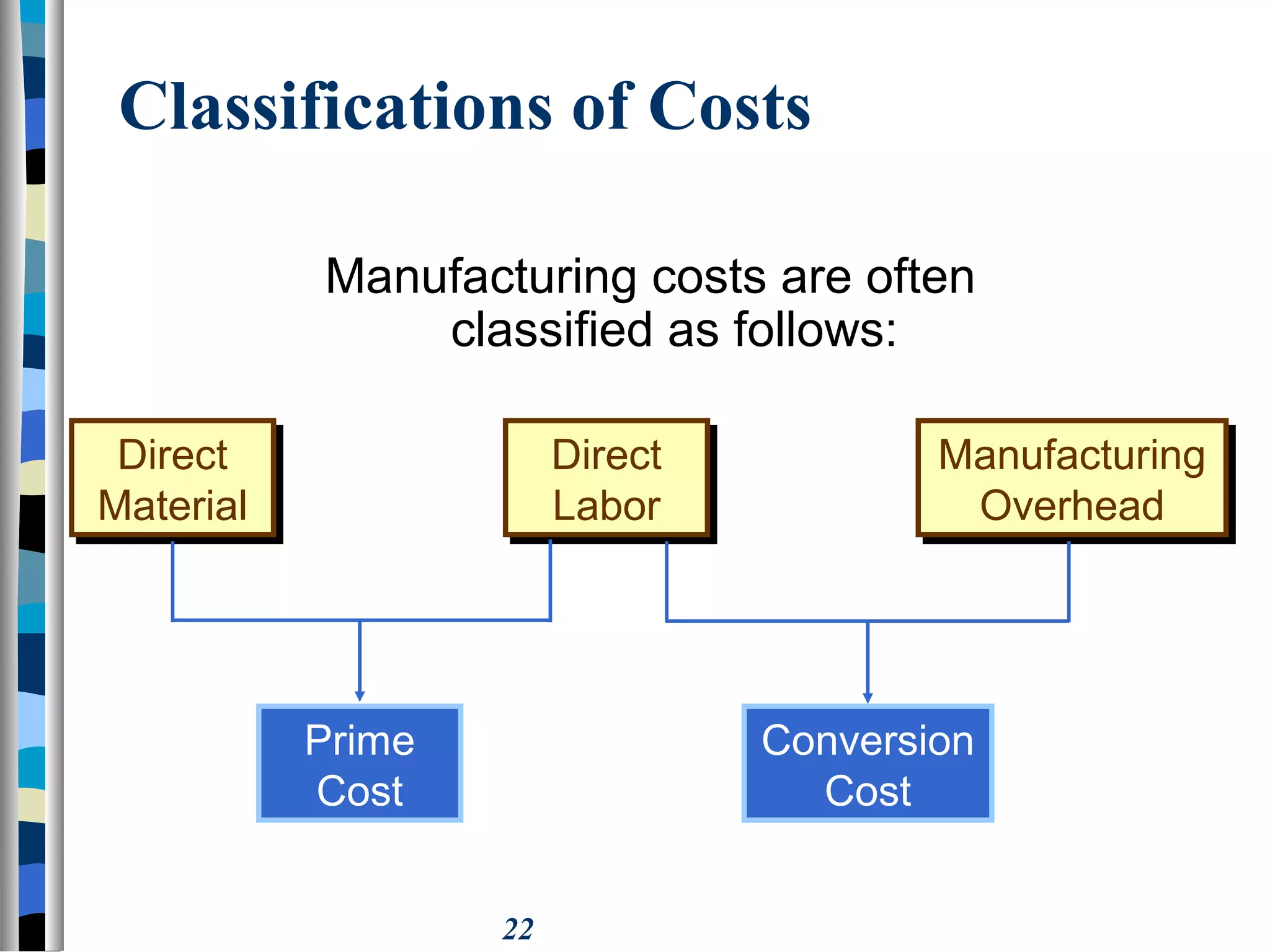 Classifications of Costs

Manufacturing costs are often classified as follows:

Direct Material

Direct Labor

Manufacturing Overhead

Prime Cost

Conversion Cost

22